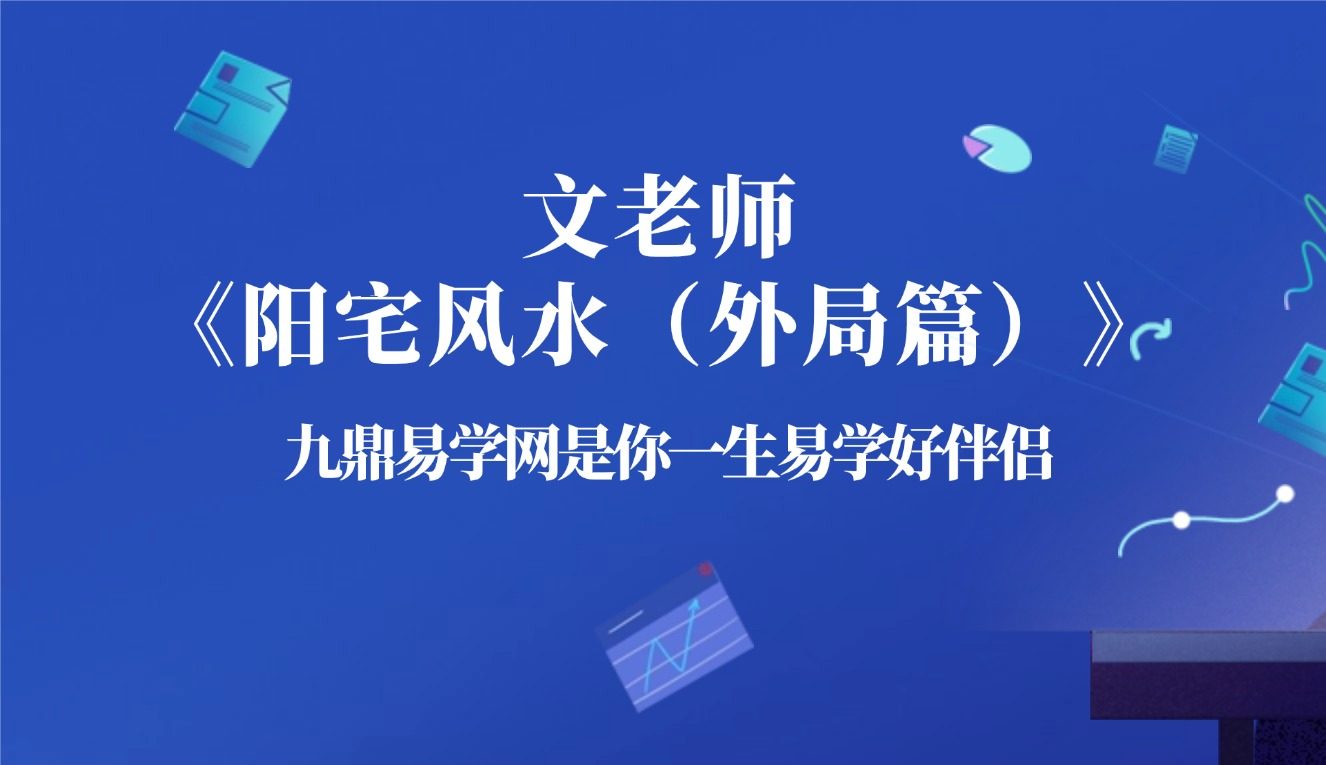 文老师
《阳宅风水（外局篇）》
九鼎易学网是你一生易学好伴侣